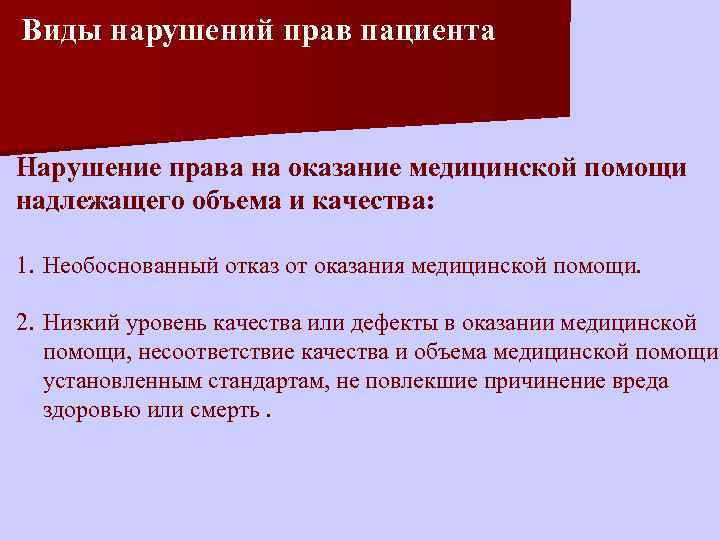 Виды нарушений прав пациента

Нарушение права на оказание медицинской помощи надлежащего объема и качества:

1. Необоснованный отказ от оказания медицинской помощи.

2. Низкий уровень качества или дефекты в оказании медицинской помощи, несоответствие качества и объема медицинской помощи установленным стандартам, не повлекшие причинение вреда здоровью или смерть .